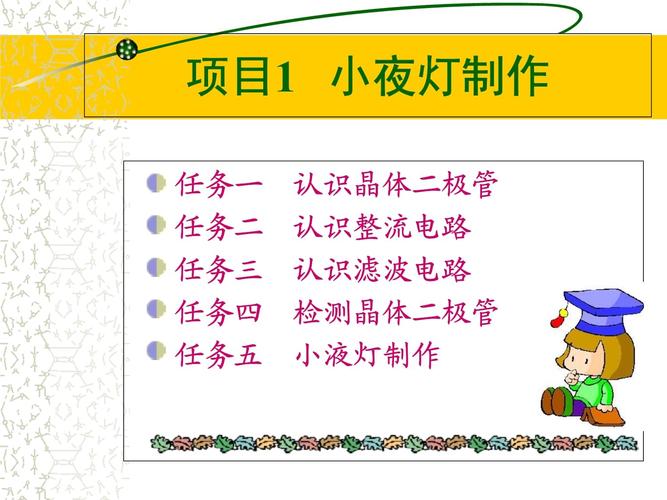 项目1 小夜灯制作

任务一 认识晶体二极管
任务二 认识整流电路
任务三 认识滤波电路
任务四 检测晶体二极管
任务五 小液灯制作